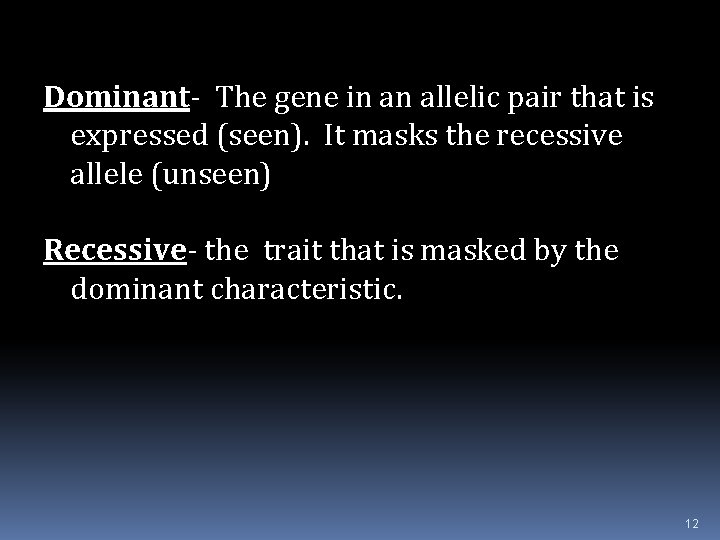 Dominant- The gene in an allelic pair that is expressed (seen). It masks the recessive allele (unseen)

Recessive- the trait that is masked by the dominant characteristic.

12